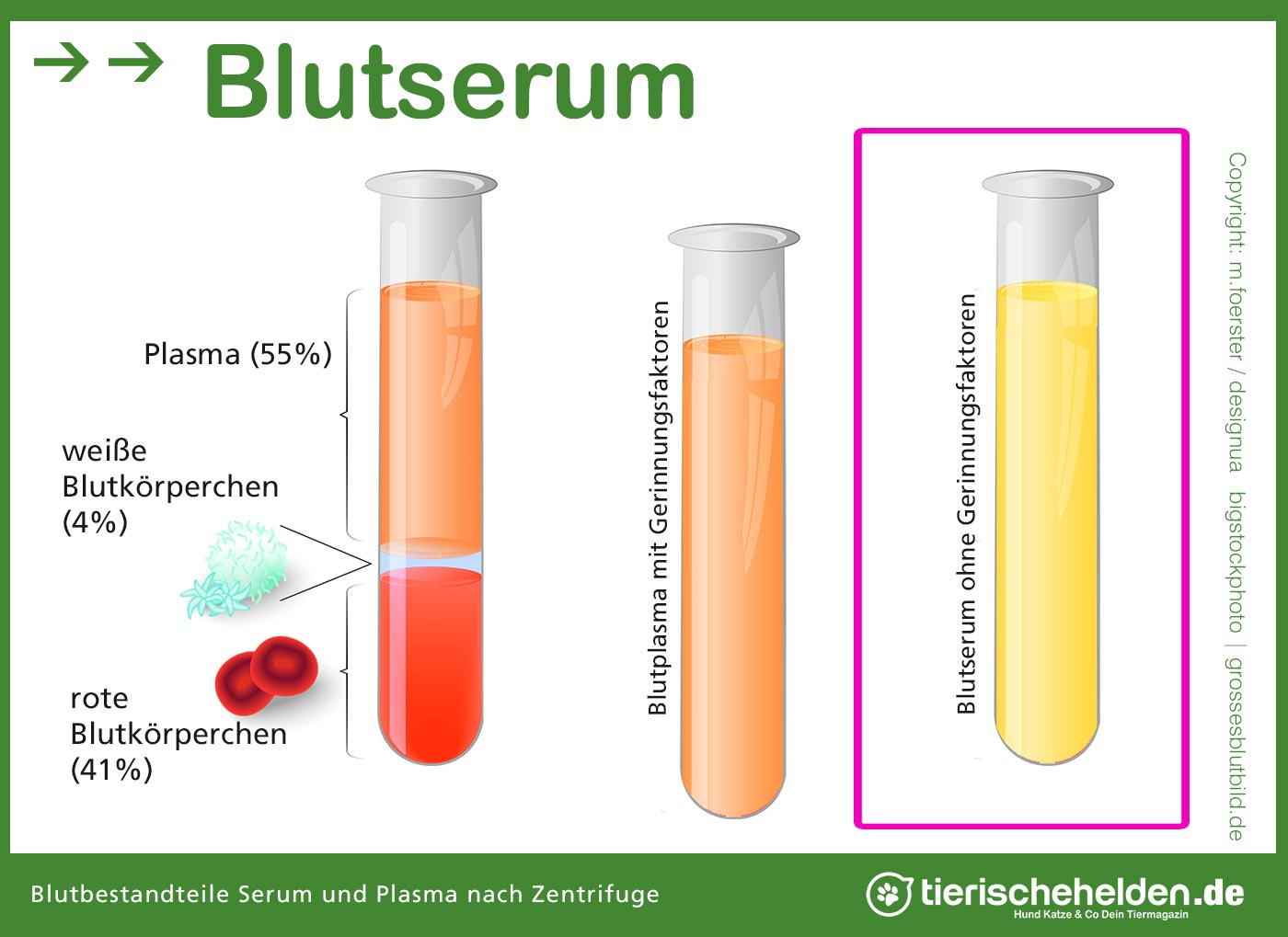 →→ Blutserum

Plasma (55%)

weiße Blutkörperchen (4%)

rote Blutkörperchen (41%)

Blutplasma mit Gerinnungsfaktoren

Blutserum ohne Gerinnungsfaktoren

Copyright: m.foerster / designua bigstockphoto | grossesblutbild.de

Blutbestandteile Serum und Plasma nach Zentrifuge

tierischehelden.de
Hund Katze & Co Dein Tiermagazin